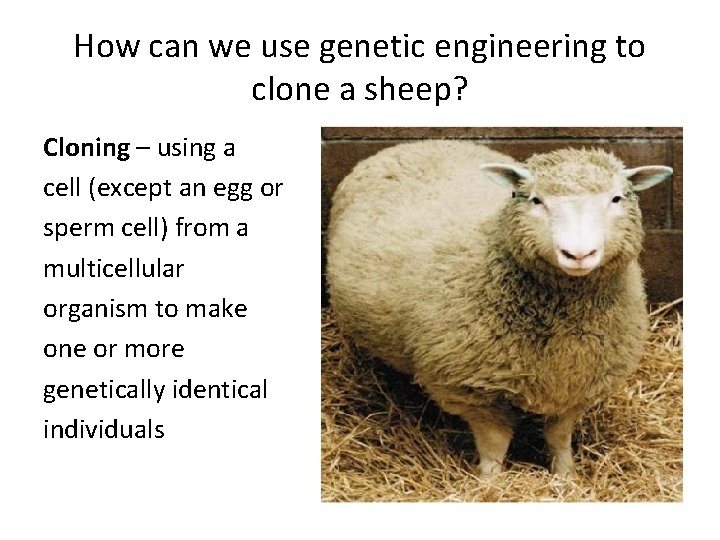 How can we use genetic engineering to clone a sheep?

Cloning – using a cell (except an egg or sperm cell) from a multicellular organism to make one or more genetically identical individuals